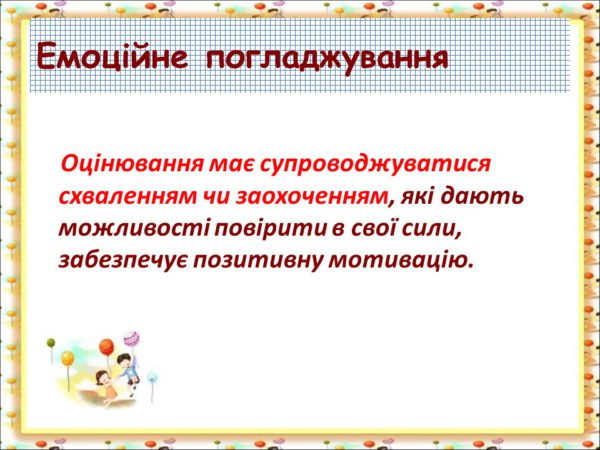 Емоційне погладжування

Оцінювання має супроводжуватися схваленням чи заохоченням, які дають можливості повірити в свої сили, забезпечує позитивну мотивацію.